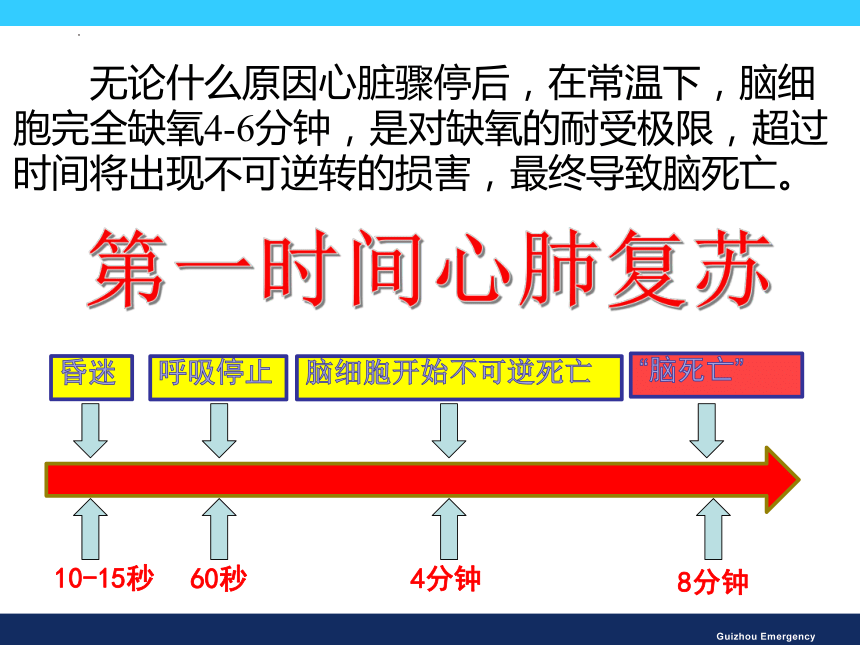 无论什么原因心脏骤停后，在常温下，脑细胞完全缺氧4-6分钟，是对缺氧的耐受极限，超过时间将出现不可逆转的损害，最终导致脑死亡。

第一时间心肺复苏

昏迷

呼吸停止

脑细胞开始不可逆死亡

“脑死亡”

10-15秒

60秒

4分钟

8分钟

Guizhou Emergency